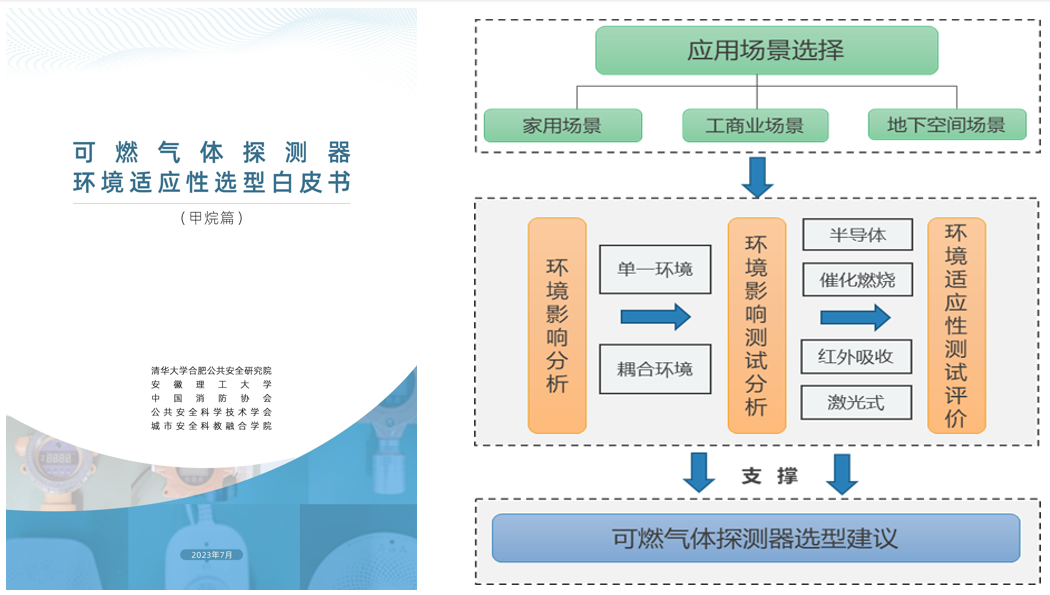 可燃气体探测器
环境适应性选型白皮书
（甲烷篇）

清华大学合肥公共安全研究院
安徽理工大学
中国消防协会
公共安全科学技术学会
城市安全科教融合学院

2023年7月

应用场景选择

家用场景

工商业场景

地下空间场景

环境影响分析

单一环境

耦合环境

环境影响测试分析

半导体

催化燃烧

红外吸收

激光式

环境适应性测试评价

支撑

可燃气体探测器选型建议